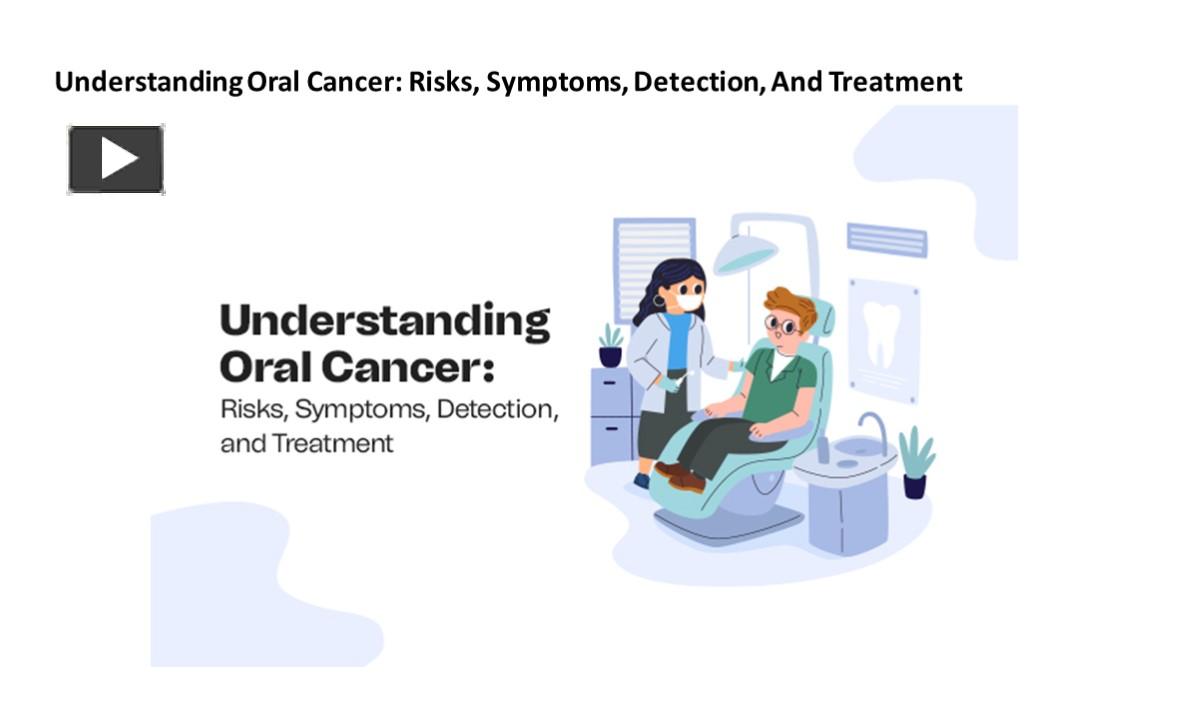 Understanding Oral Cancer: Risks, Symptoms, Detection, And Treatment

Understanding Oral Cancer:
Risks, Symptoms, Detection, and Treatment